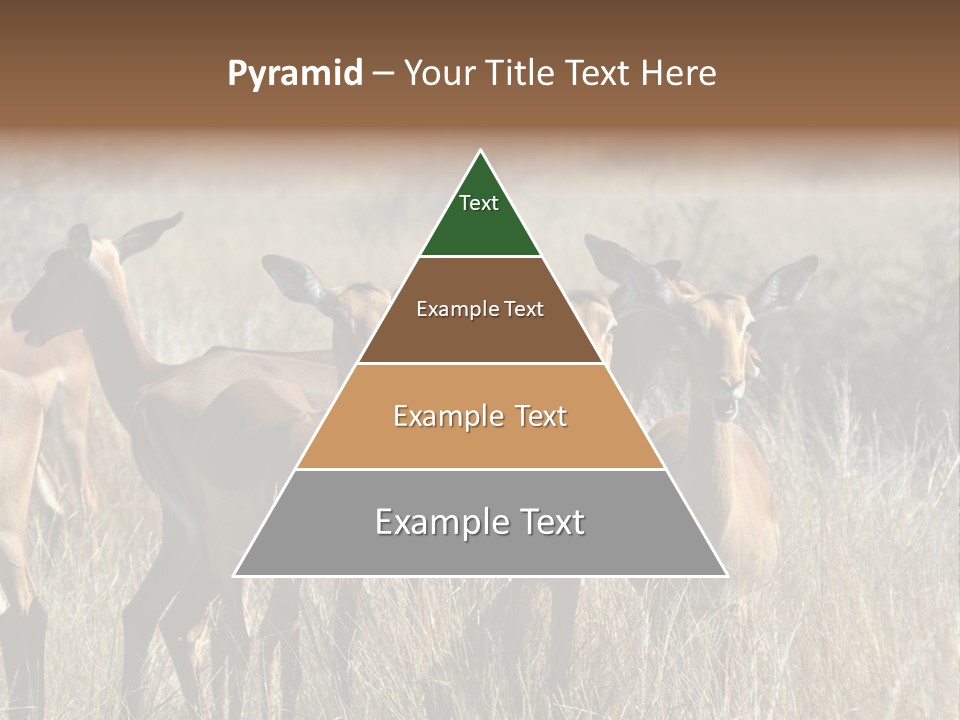 Pyramid – Your Title Text Here

Text

Example Text

Example Text

Example Text